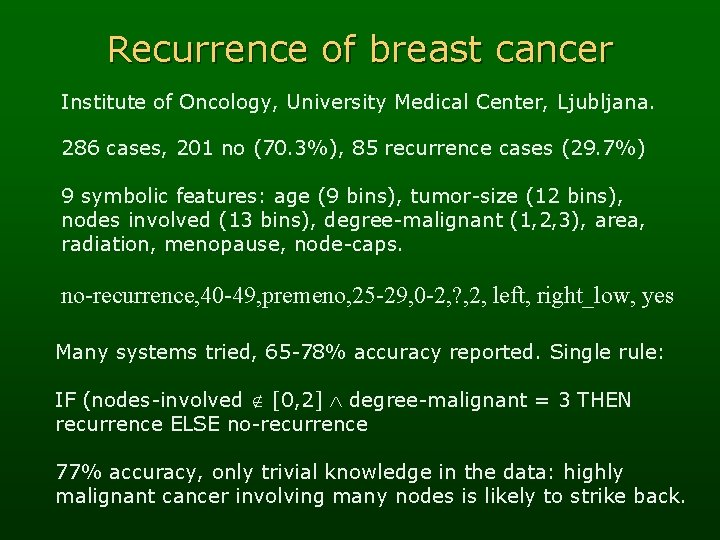 Recurrence of breast cancer

Institute of Oncology, University Medical Center, Ljubljana.

286 cases, 201 no (70.3%), 85 recurrence cases (29.7%)

9 symbolic features: age (9 bins), tumor-size (12 bins), nodes involved (13 bins), degree-malignant (1,2,3), area, radiation, menopause, node-caps.

no-recurrence,40-49,premeno,25-29,0-2,?,2, left, right_low, yes

Many systems tried, 65-78% accuracy reported. Single rule:

IF (nodes-involved $\notin$ [0,2] $\wedge$ degree-malignant = 3 THEN recurrence ELSE no-recurrence

77% accuracy, only trivial knowledge in the data: highly malignant cancer involving many nodes is likely to strike back.